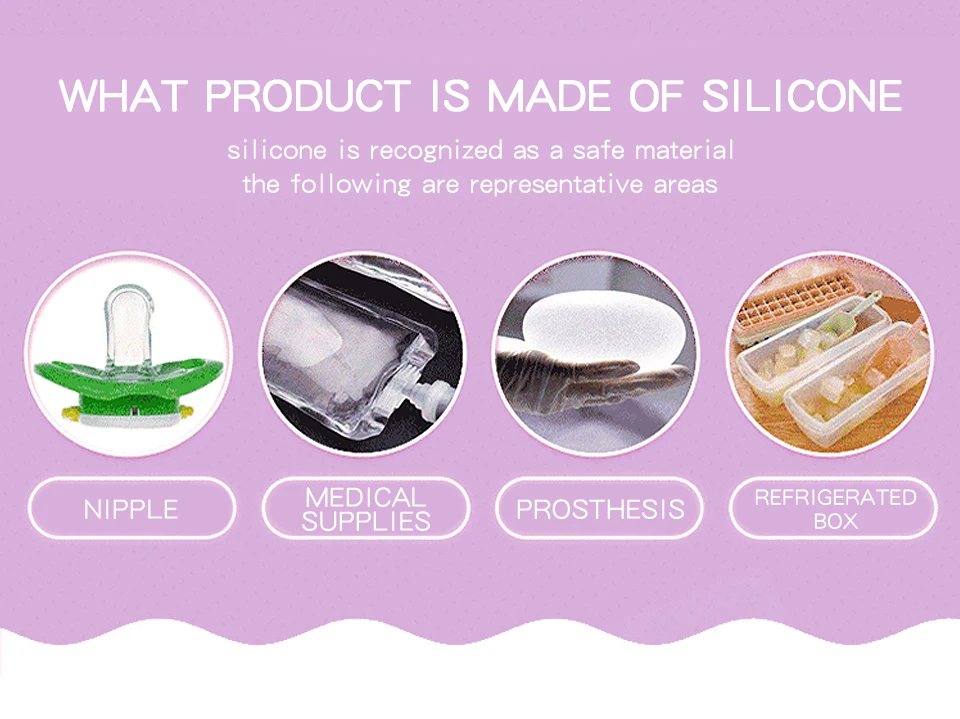 WHAT PRODUCT IS MADE OF SILICONE

silicone is recognized as a safe material
the following are representative areas

NIPPLE

MEDICAL SUPPLIES

PROSTHESIS

REFRIGERATED BOX